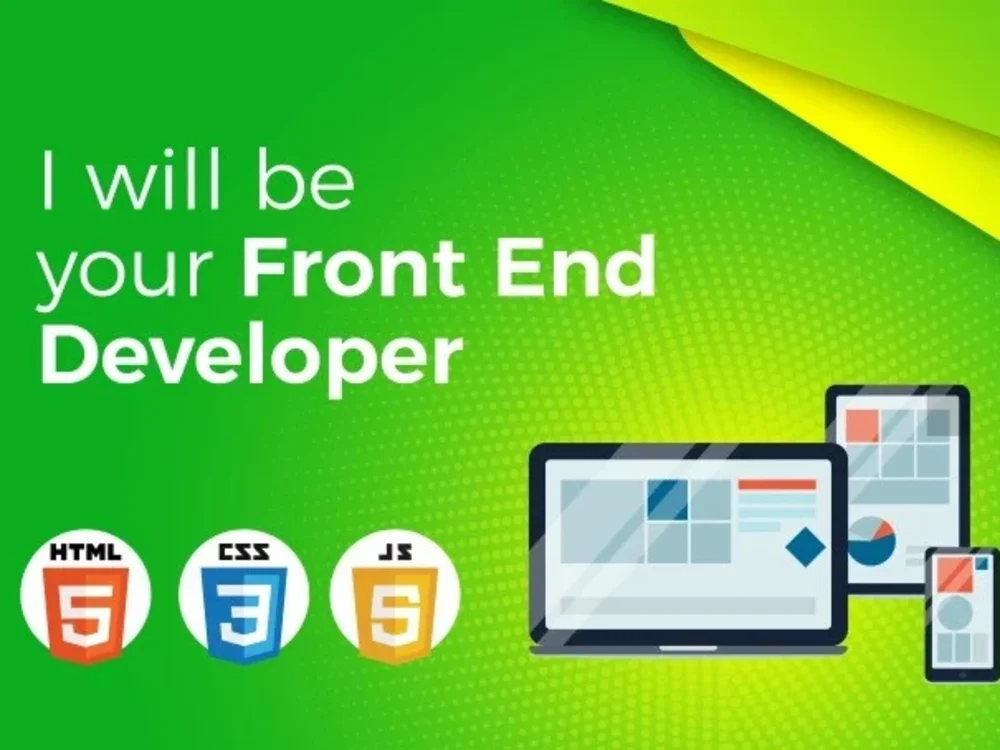 I will be your Front End Developer

HTML 5 CSS 3 JS 5